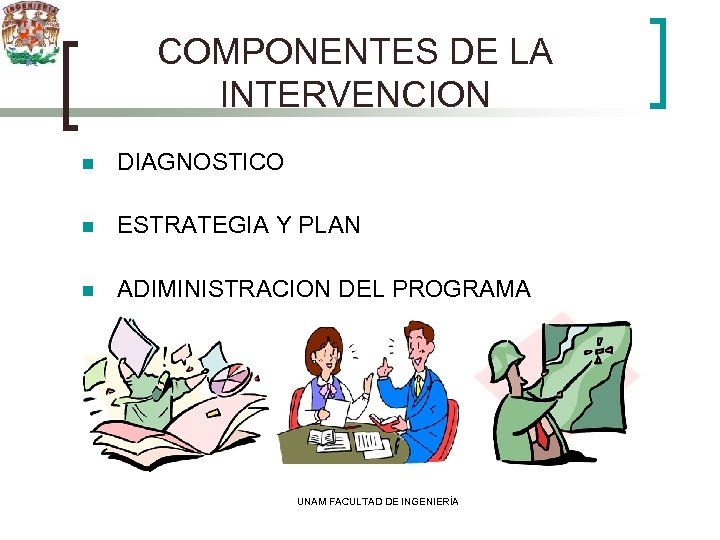 INGENIERIA

COMPONENTES DE LA INTERVENCION

DIAGNOSTICO

ESTRATEGIA Y PLAN

ADIMINISTRACION DEL PROGRAMA

UNAM FACULTAD DE INGENIERÍA